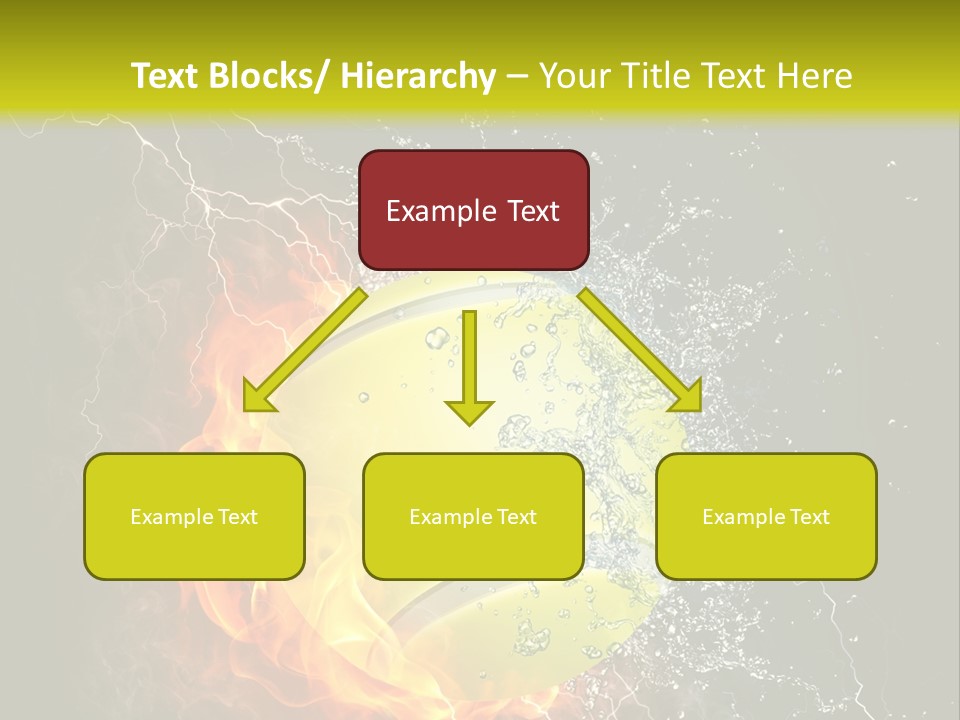 Text Blocks/ Hierarchy – Your Title Text Here

Example Text

Example Text

Example Text

Example Text